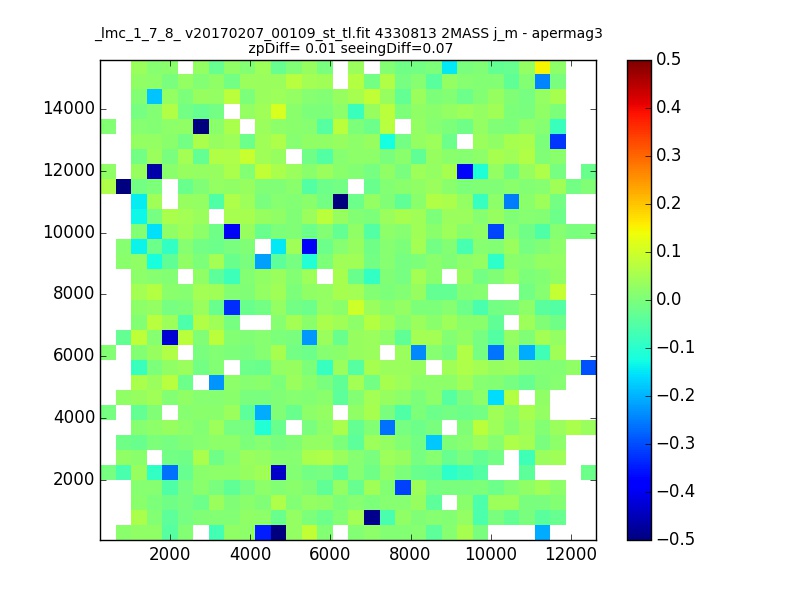 _lmc_1_7_8_ v20170207_00109_st_tl.fit 4330813 2MASS j_m - apermag3
zpDiff= 0.01 seeingDiff=0.07

14000
12000
10000
8000
6000
4000
2000

2000 4000 6000 8000 10000 12000

0.5
0.4
0.3
0.2
0.1
0.0
−0.1
−0.2
−0.3
−0.4
−0.5